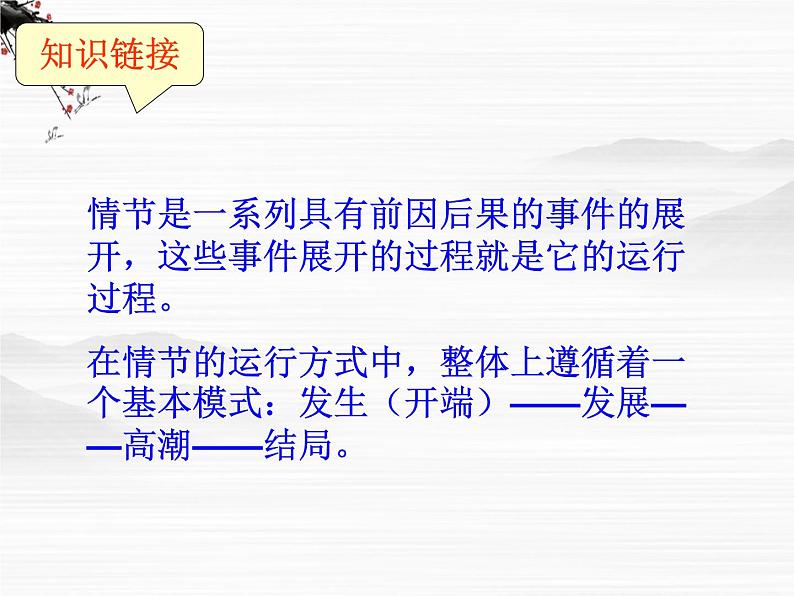 知识链接

情节是一系列具有前因后果的事件的展开，这些事件展开的过程就是它的运行过程。

在情节的运行方式中，整体上遵循着一个基本模式：发生（开端）——发展——高潮——结局。